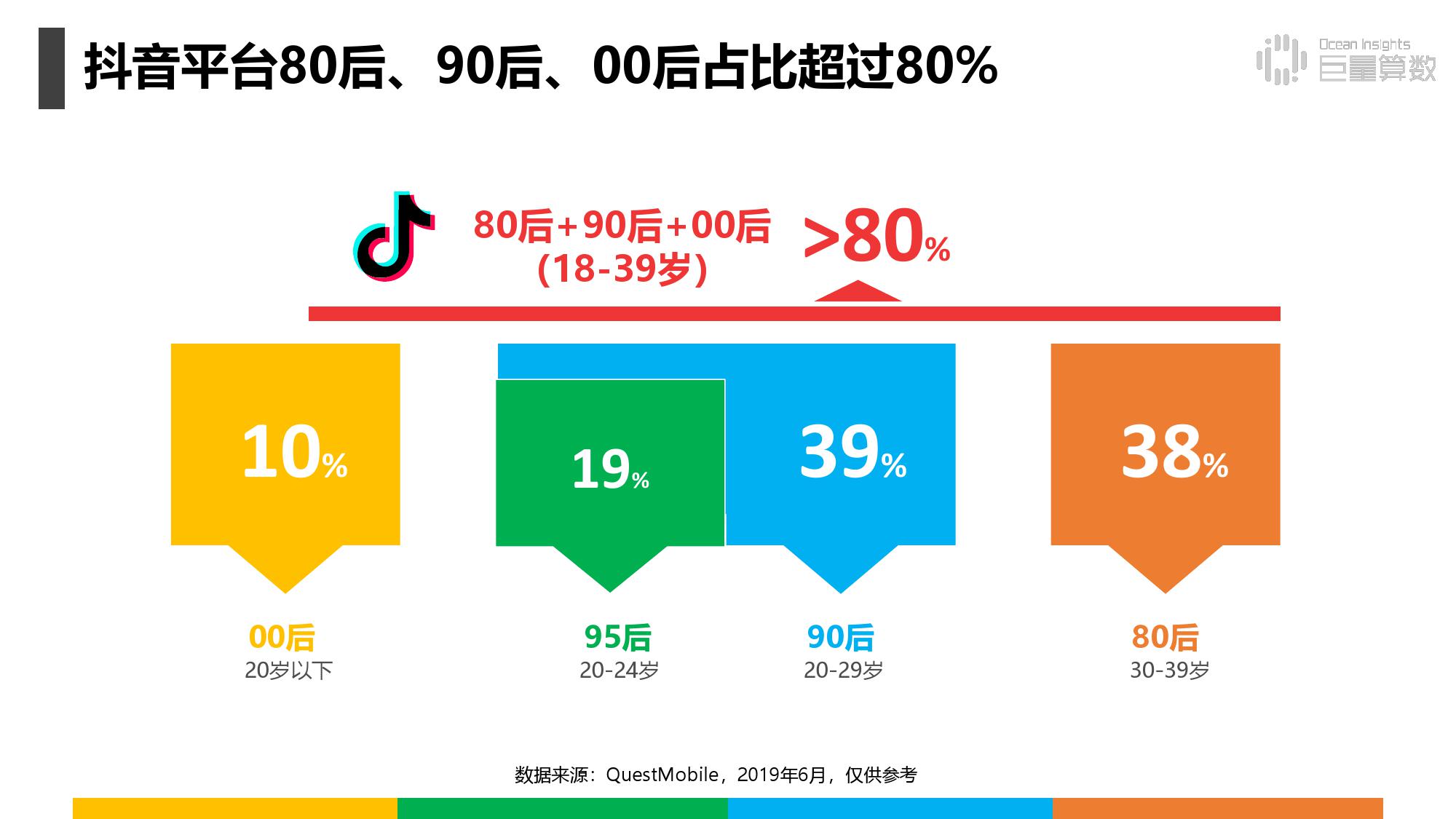 抖音平台80后、90后、00后占比超过80%

Ocean Insights
巨量算数

80后+90后+00后
(18-39岁)

>80%

10%

19%

39%

38%

00后
20岁以下

95后
20-24岁

90后
20-29岁

80后
30-39岁

数据来源：QuestMobile，2019年6月，仅供参考